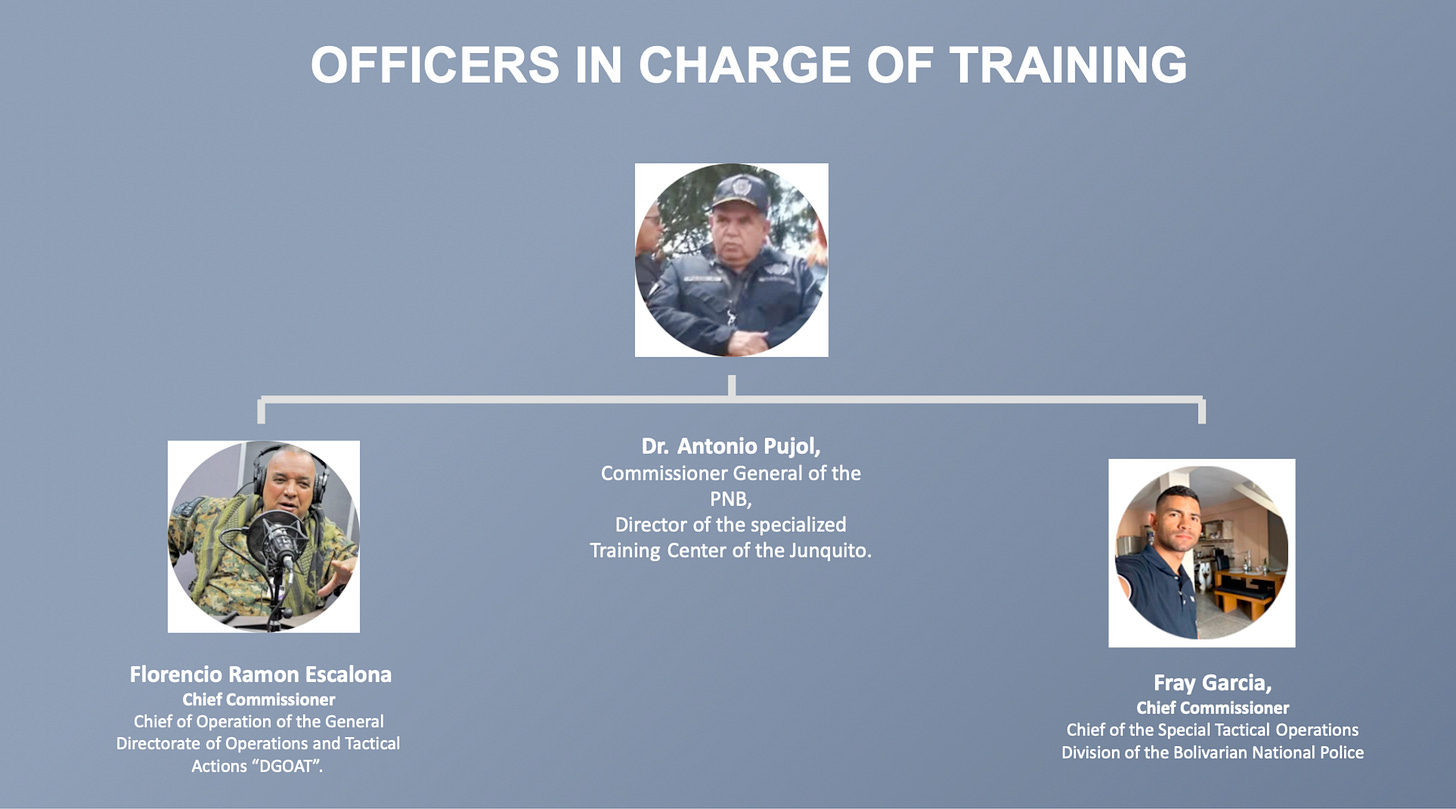 OFFICERS IN CHARGE OF TRAINING

Dr. Antonio Pujol,
Commissioner General of the PNB,
Director of the specialized Training Center of the Junquito.

Florencio Ramon Escalona
Chief Commissioner
Chief of Operation of the General Directorate of Operations and Tactical Actions “DGOAT”.

Fray Garcia,
Chief Commissioner
Chief of the Special Tactical Operations Division of the Bolivarian National Police